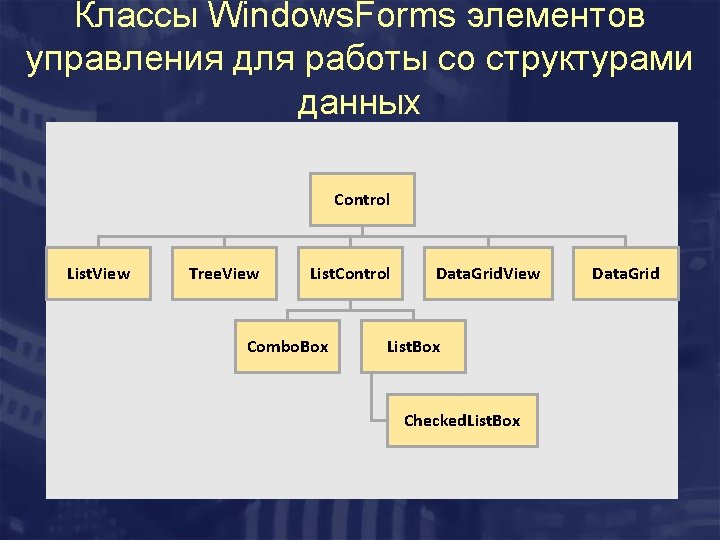 Классы WindowsForms элементов управления для работы со структурами данных

Control

ListView

TreeView

ListControl

DataGridView

DataGrid

ComboBox

ListBox

CheckedListBox